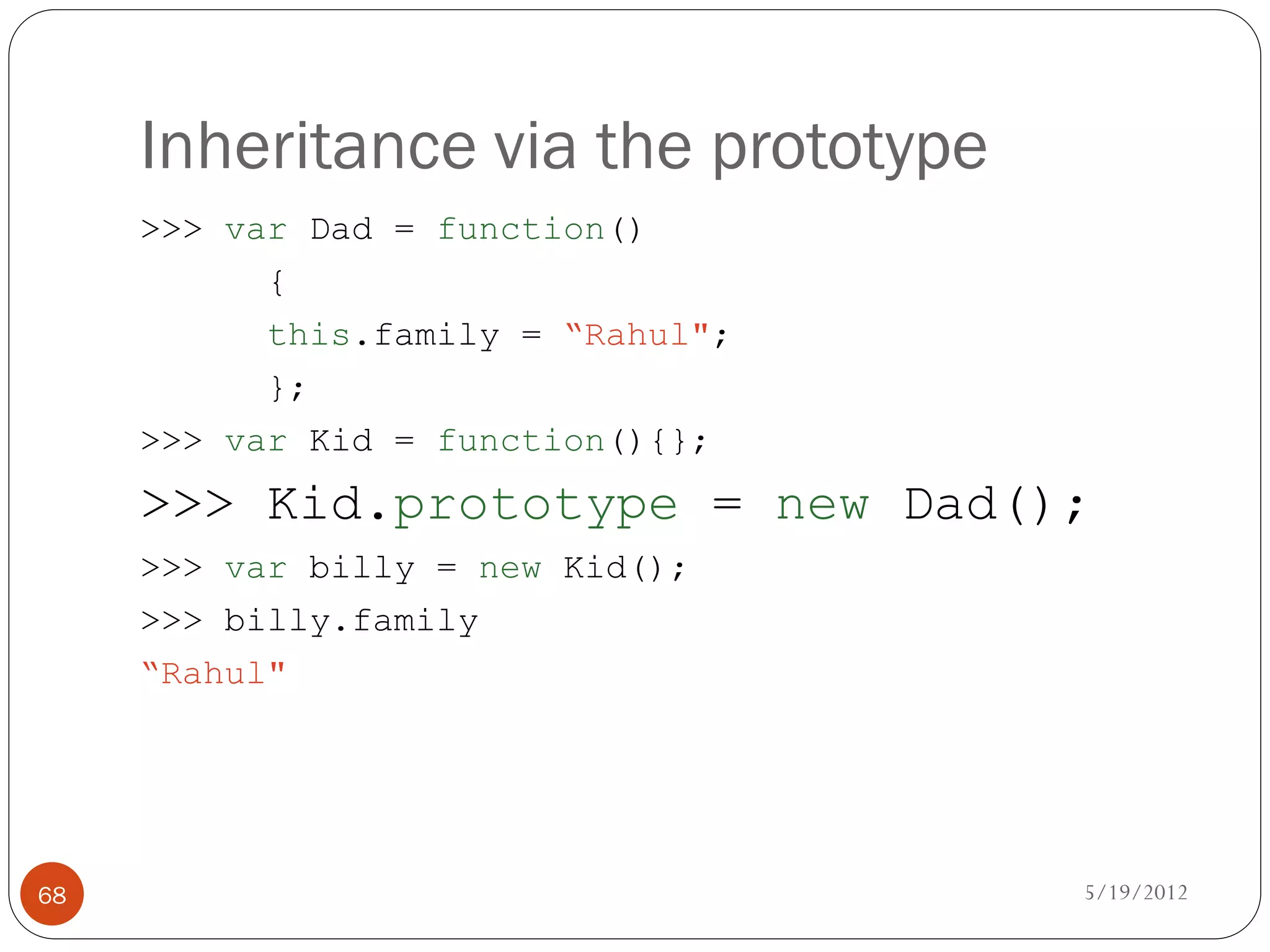 Inheritance via the prototype

>>> var Dad = function()
{
this.family = “Rahul";
};
>>> var Kid = function(){};
>>> Kid.prototype = new Dad();
>>> var billy = new Kid();
>>> billy.family
“Rahul"

68

5/19/2012